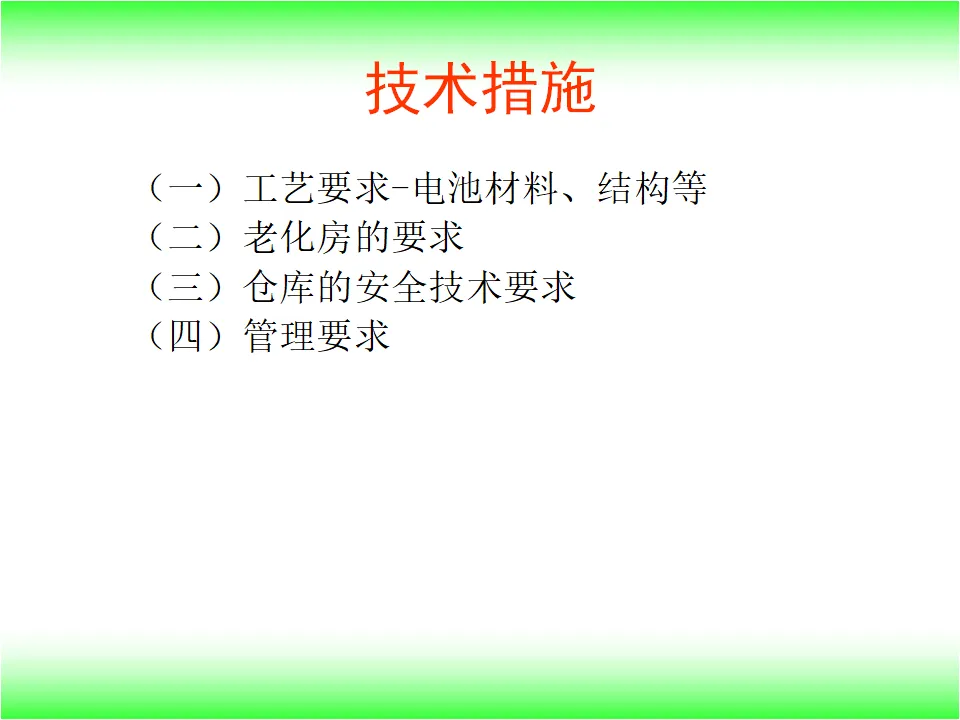 技术措施

（一）工艺要求-电池材料、结构等
（二）老化房的要求
（三）仓库的安全技术要求
（四）管理要求